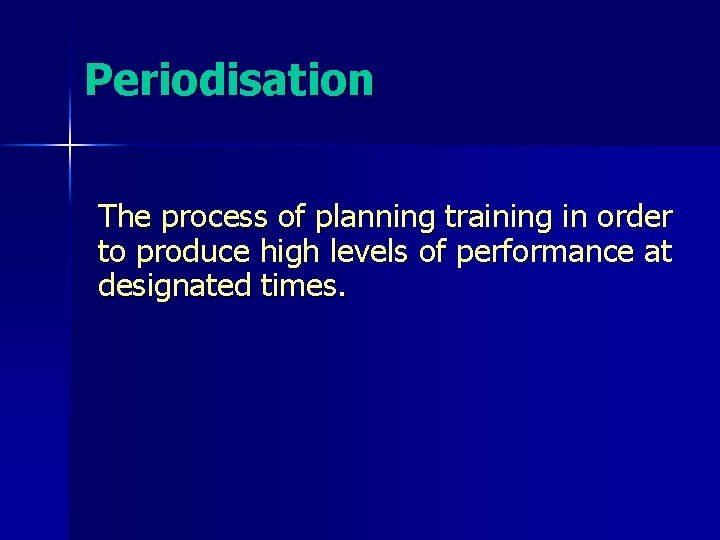 Periodisation

The process of planning training in order to produce high levels of performance at designated times.